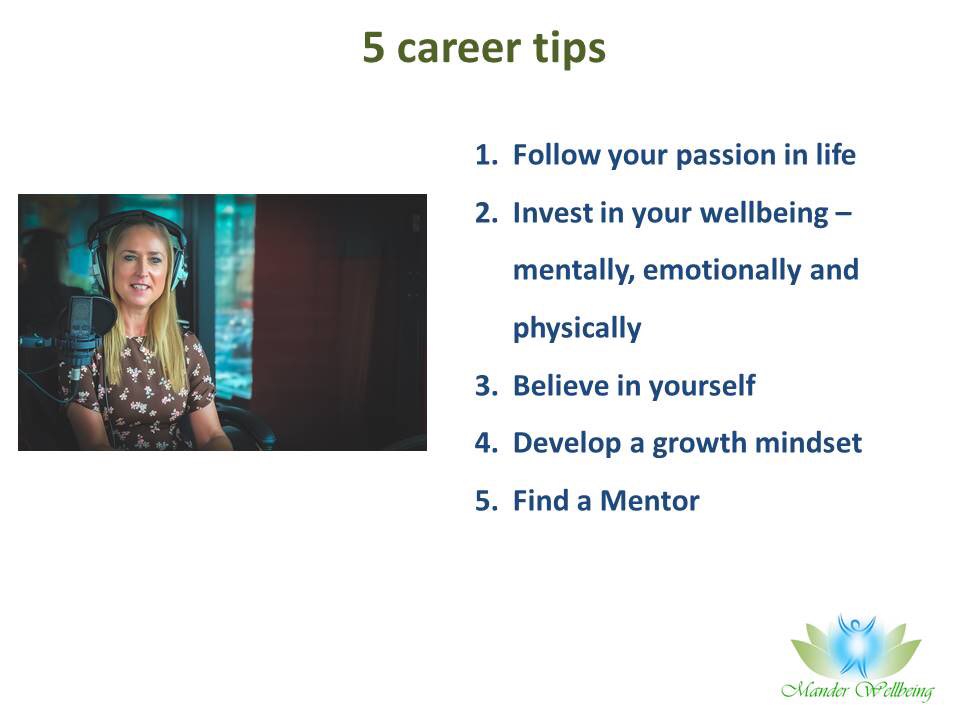 5 career tips

1. Follow your passion in life
2. Invest in your wellbeing – mentally, emotionally and physically
3. Believe in yourself
4. Develop a growth mindset
5. Find a Mentor

Mander Wellbeing